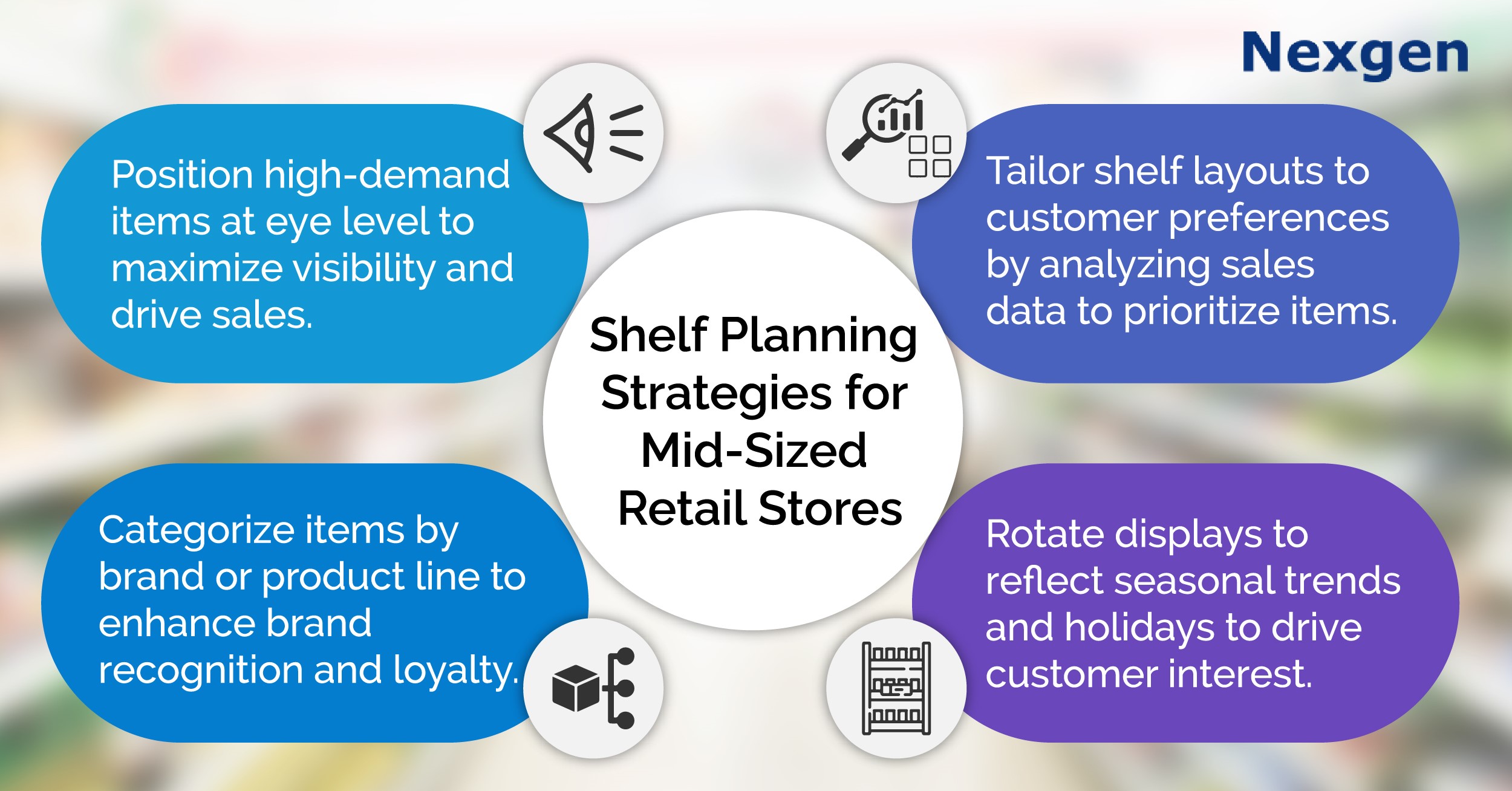 Nexgen

Position high-demand items at eye level to maximize visibility and drive sales.

Tailor shelf layouts to customer preferences by analyzing sales data to prioritize items.

Shelf Planning Strategies for Mid-Sized Retail Stores

Categorize items by brand or product line to enhance brand recognition and loyalty.

Rotate displays to reflect seasonal trends and holidays to drive customer interest.